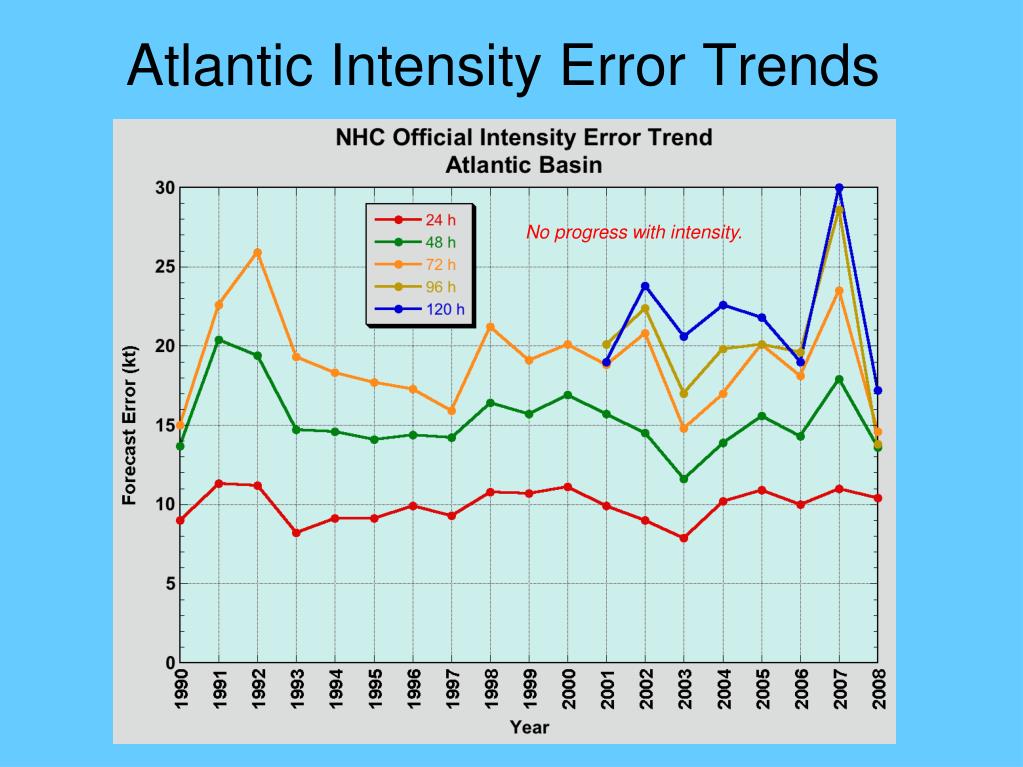 Atlantic Intensity Error Trends

NHC Official Intensity Error Trend
Atlantic Basin

24 h
48 h
72 h
96 h
120 h

No progress with intensity.

Forecast Error (kt)

30
25
20
15
10
5
0

1990 1991 1992 1993 1994 1995 1996 1997 1998 1999 2000 2001 2002 2003 2004 2005 2006 2007 2008

Year